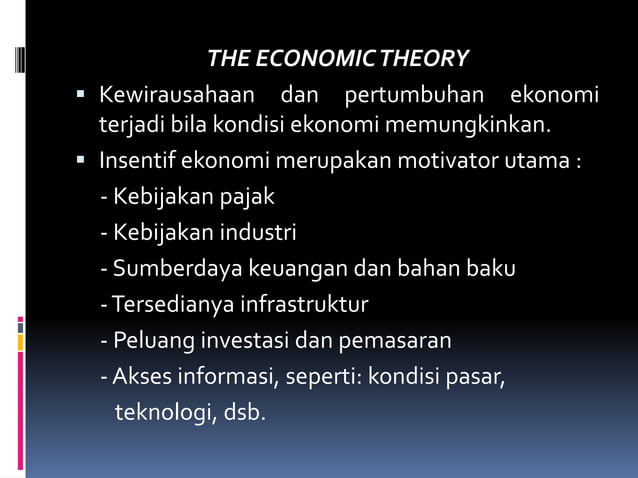 THE ECONOMIC THEORY

▪ Kewirausahaan dan pertumbuhan ekonomi terjadi bila kondisi ekonomi memungkinkan.

▪ Insentif ekonomi merupakan motivator utama :

- Kebijakan pajak

- Kebijakan industri

- Sumberdaya keuangan dan bahan baku

- Tersedianya infrastruktur

- Peluang investasi dan pemasaran

- Akses informasi, seperti: kondisi pasar, teknologi, dsb.